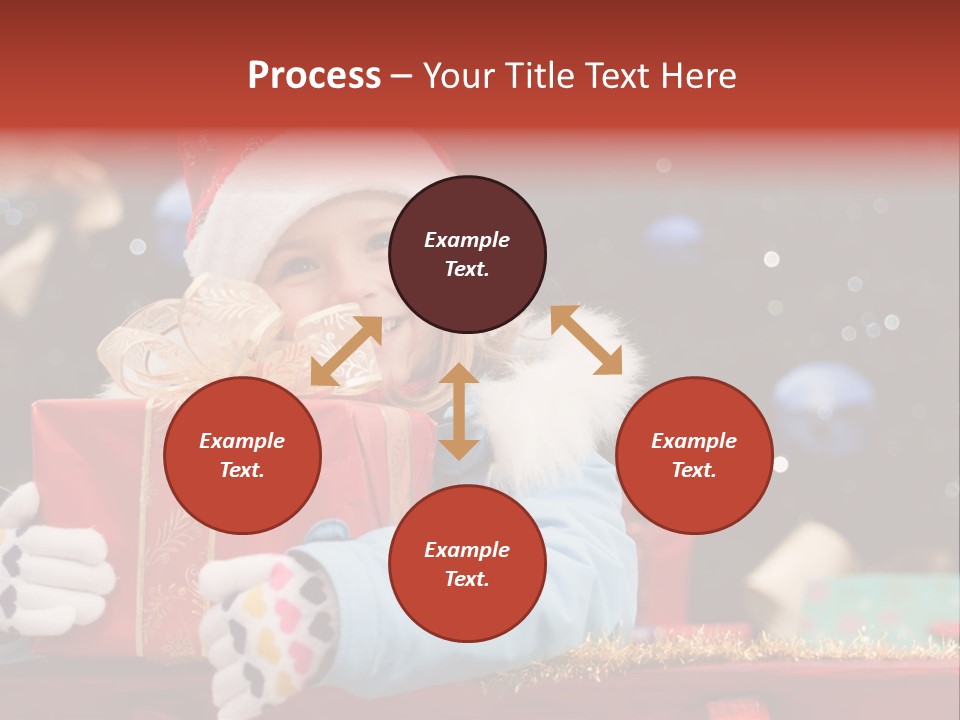 Process – Your Title Text Here

Example Text.

Example Text.

Example Text.

Example Text.